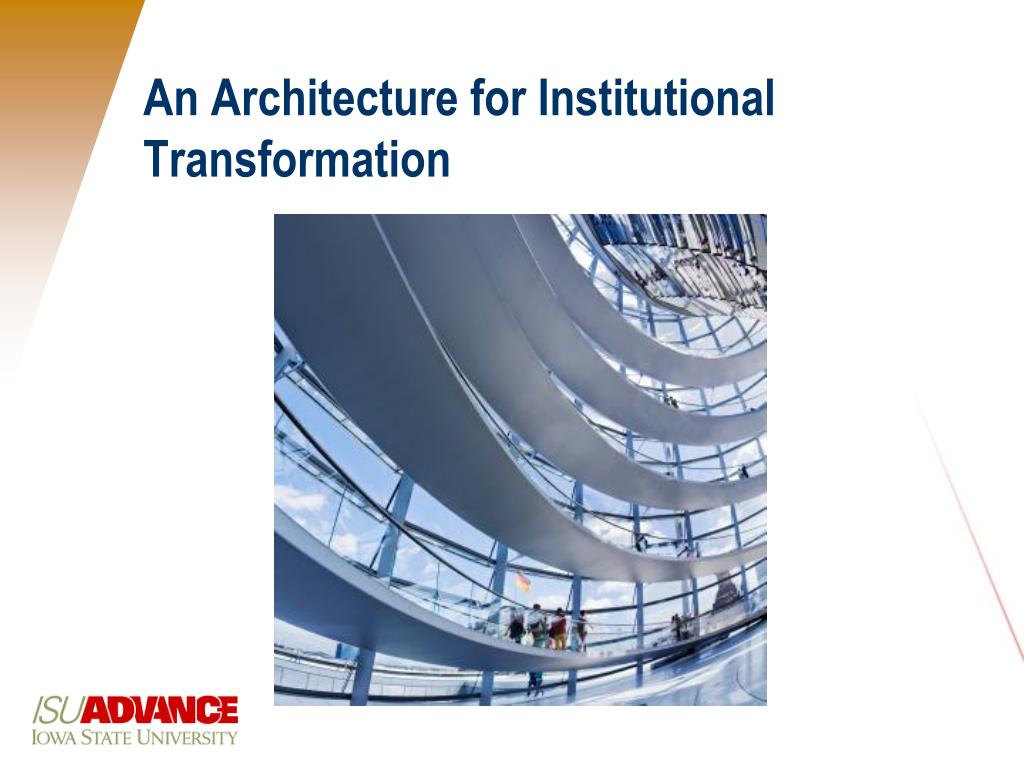 An Architecture for Institutional Transformation

ISUADVANCE
IOWA STATE UNIVERSITY